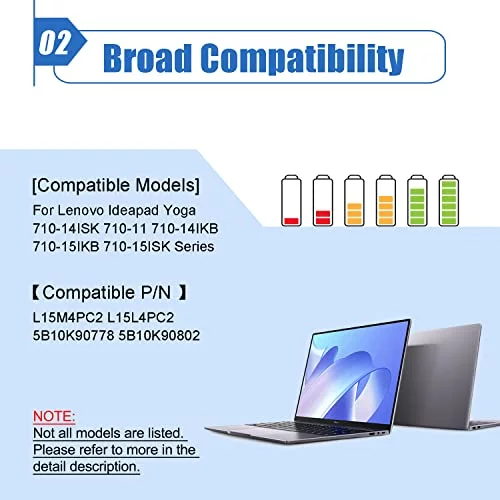 02 Broad Compatibility

[Compatible Models]
For Lenovo Ideapad Yoga 710-14ISK 710-11 710-14IKB 710-15IKB 710-15ISK Series

【Compatible P/N 】
L15M4PC2 L15L4PC2
5B10K90778 5B10K90802

NOTE:
Not all models are listed. Please refer to more in the detail description.